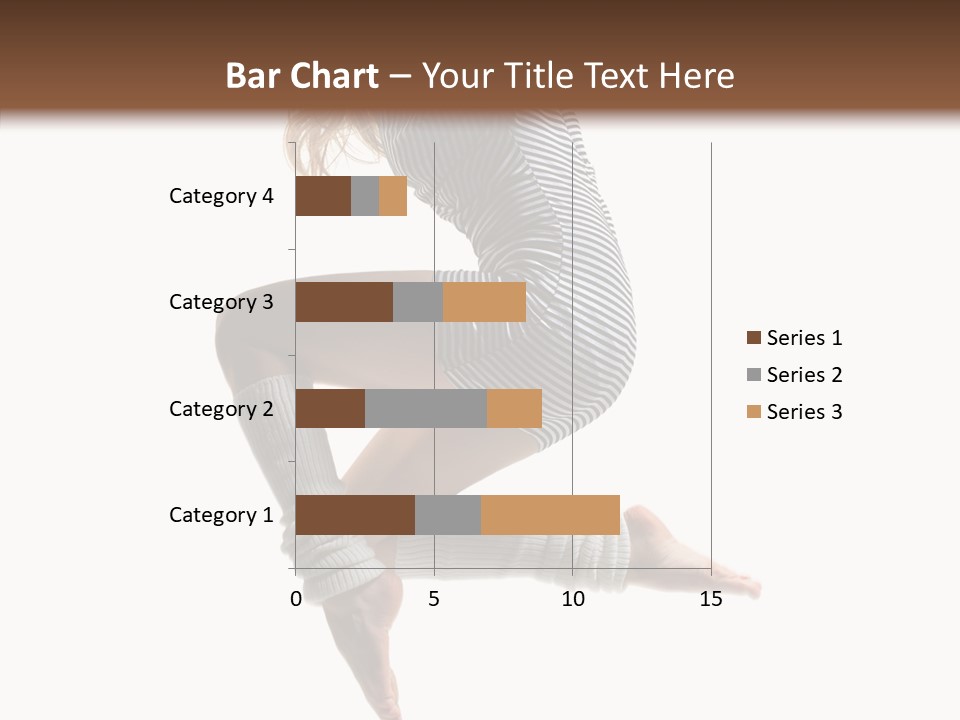 Bar Chart – Your Title Text Here

Category 4
Category 3
Category 2
Category 1

0
5
10
15

Series 1
Series 2
Series 3